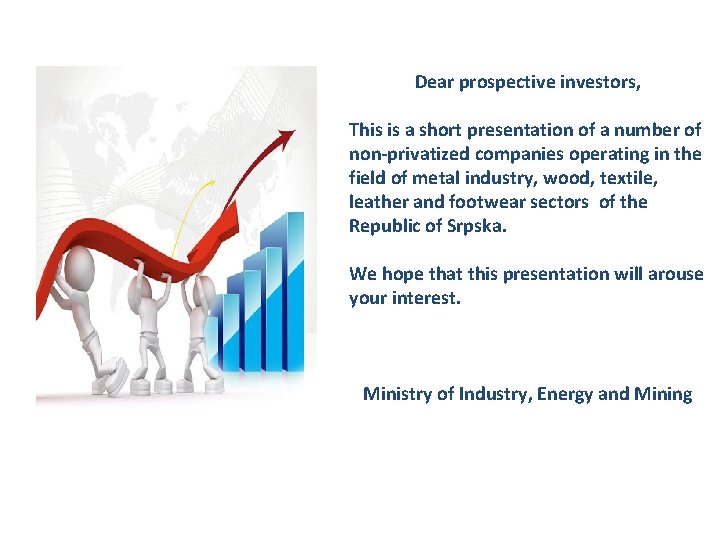 Dear prospective investors,

This is a short presentation of a number of non-privatized companies operating in the field of metal industry, wood, textile, leather and footwear sectors of the Republic of Srpska.

We hope that this presentation will arouse your interest.

Ministry of Industry, Energy and Mining